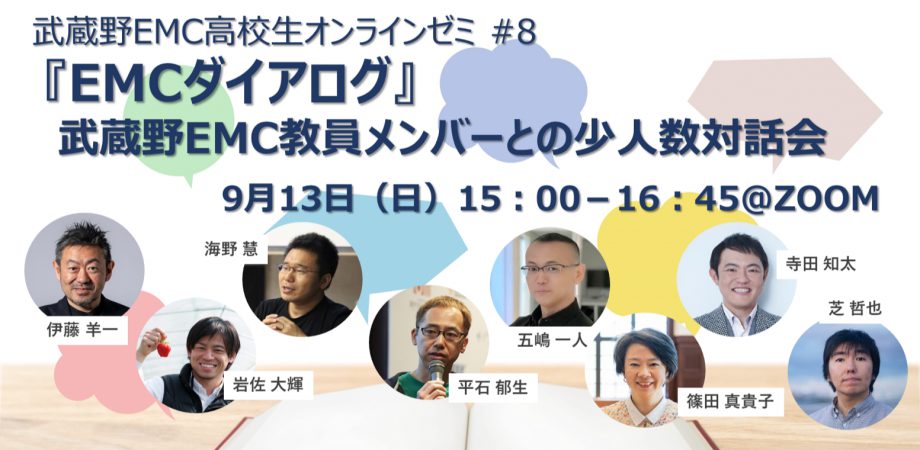 武蔵野EMC高校生オンラインゼミ #8

『EMCダイアログ』

武蔵野EMC教員メンバーとの少人数対話会

9月13日（日）15：00－16：45@ZOOM

伊藤 羊一

岩佐 大輝

海野 慧

平石 郁生

五嶋 一人

篠田 真貴子

寺田 知太

芝 哲也